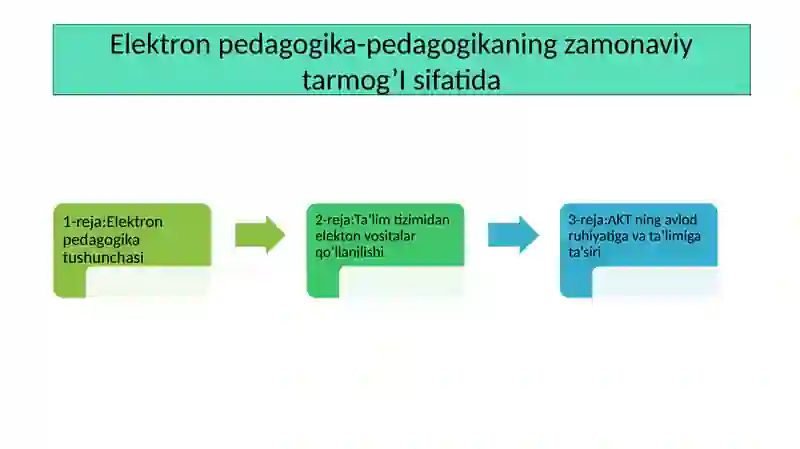 Elektron pedagogika-pedagogikaning zamonaviy tarmog’I sifatida

1-reja:Elektron pedagogika tushunchasi

2-reja:Ta'lim tizimidan elekton vositalar qo'llanilishi

3-reja:AKT ning avlod ruhiyatiga va ta'limiga ta'siri